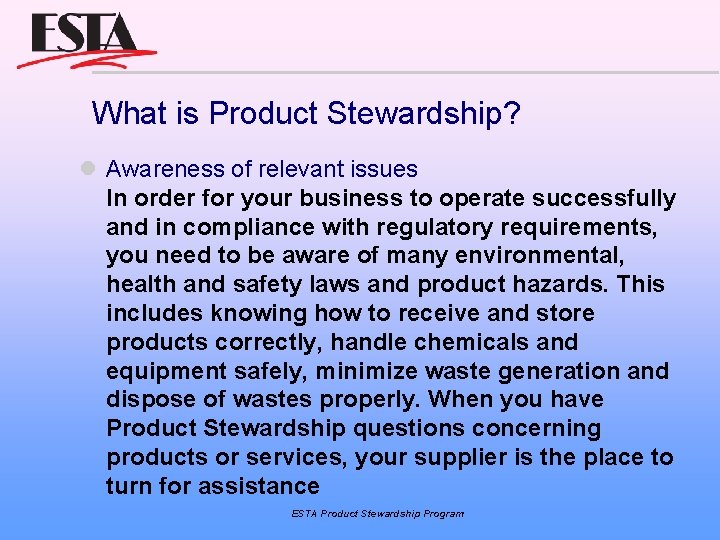 ESTA

What is Product Stewardship?

Awareness of relevant issues
In order for your business to operate successfully and in compliance with regulatory requirements, you need to be aware of many environmental, health and safety laws and product hazards. This includes knowing how to receive and store products correctly, handle chemicals and equipment safely, minimize waste generation and dispose of wastes properly. When you have Product Stewardship questions concerning products or services, your supplier is the place to turn for assistance

ESTA Product Stewardship Program